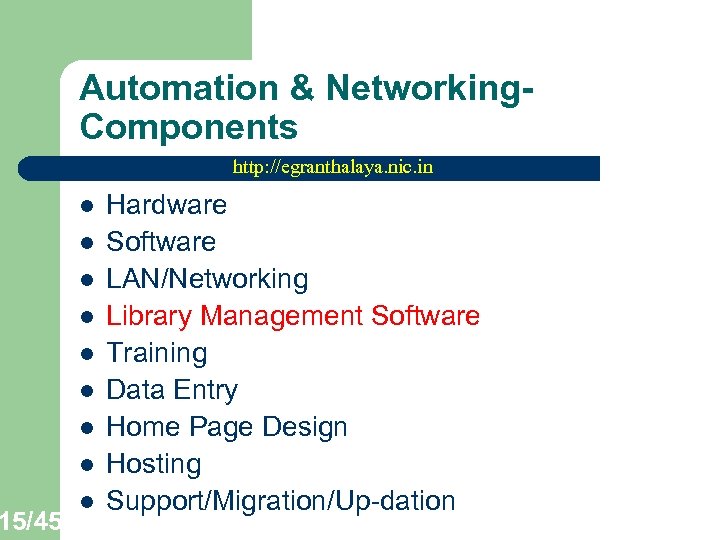 Automation & Networking-Components

http://egranthalaya.nic.in

- Hardware
- Software
- LAN/Networking
- Library Management Software
- Training
- Data Entry
- Home Page Design
- Hosting
- Support/Migration/Up-dation

15/45